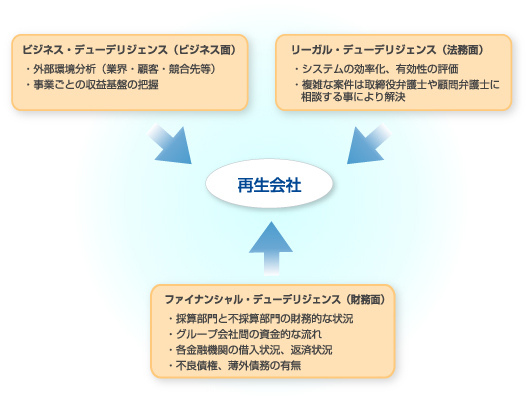 ビジネス・デューデリジェンス（ビジネス面）
・外部環境分析（業界・顧客・競合先等）
・事業ごとの収益基盤の把握

リーガル・デューデリジェンス（法務面）
・システムの効率化、有効性の評価
・複雑な案件は取締役弁護士や顧問弁護士に相談する事により解決

再生会社

ファイナンシャル・デューデリジェンス（財務面）
・採算部門と不採算部門の財務的な状況
・グループ会社間の資金的な流れ
・各金融機関の借入状況、返済状況
・不良債権、薄外債務の有無